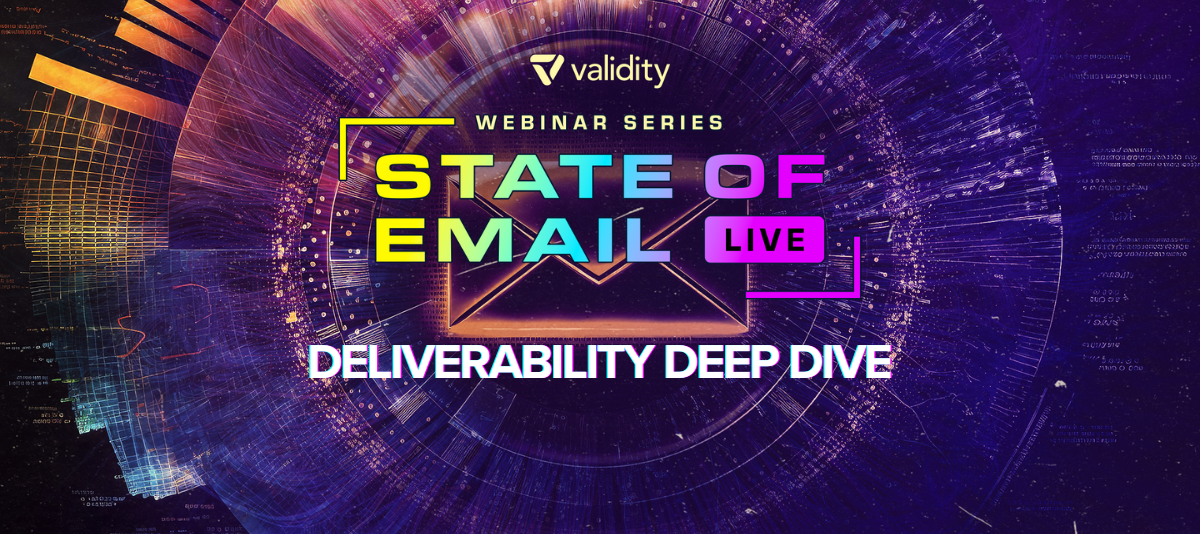 validity

WEBINAR SERIES

STATE OF EMAIL LIVE

DELIVERABILITY DEEP DIVE